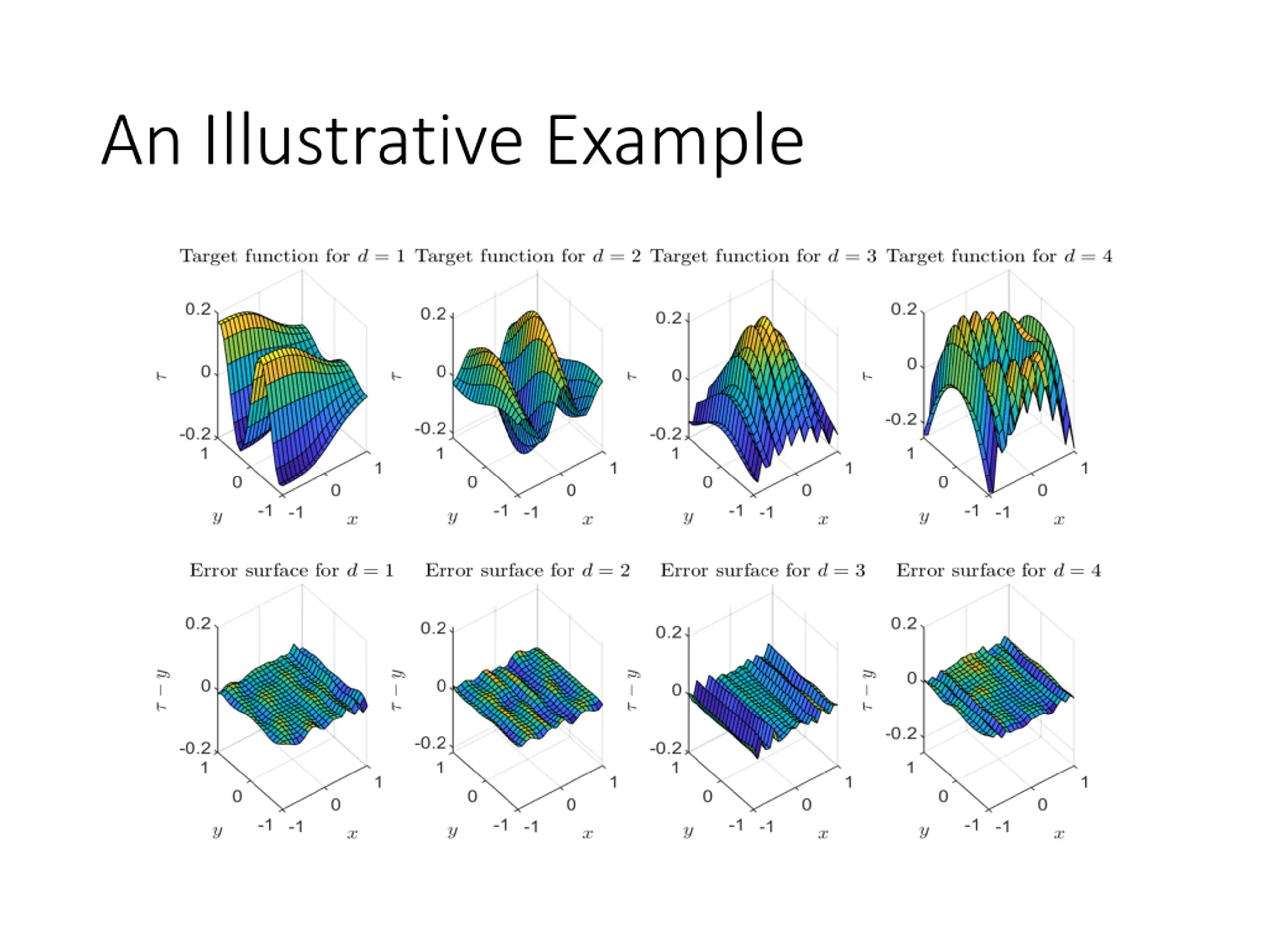 An Illustrative Example

Target function for $d = 1$

0.2
0
-0.2
$\tau$
1
0
-1
$y$
-1
0
1
$x$

Target function for $d = 2$

0.2
0
-0.2
$\tau$
1
0
-1
$y$
-1
0
1
$x$

Target function for $d = 3$

0.2
0
-0.2
$\tau$
1
0
-1
$y$
-1
0
1
$x$

Target function for $d = 4$

0.2
0
-0.2
$\tau$
1
0
-1
$y$
-1
0
1
$x$

Error surface for $d = 1$

0.2
0
-0.2
$\tau - y$
1
0
-1
$y$
-1
0
1
$x$

Error surface for $d = 2$

0.2
0
-0.2
$\tau - y$
1
0
-1
$y$
-1
0
1
$x$

Error surface for $d = 3$

0.2
0
-0.2
$\tau - y$
1
0
-1
$y$
-1
0
1
$x$

Error surface for $d = 4$

0.2
0
-0.2
$\tau - y$
1
0
-1
$y$
-1
0
1
$x$